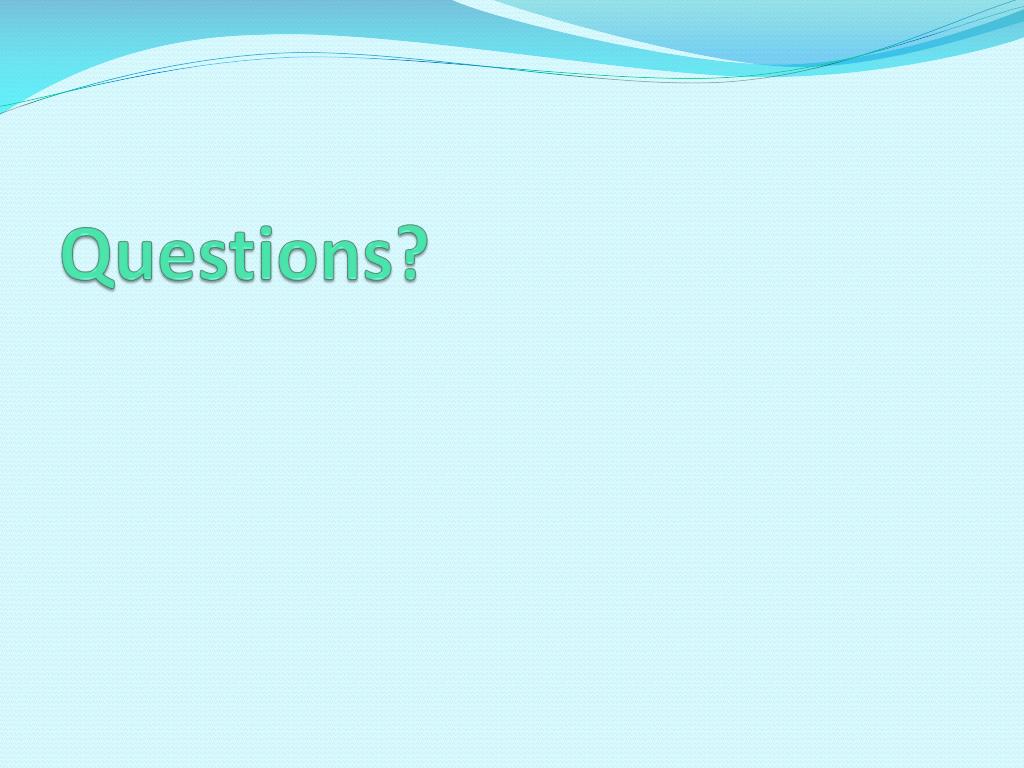 Questions?